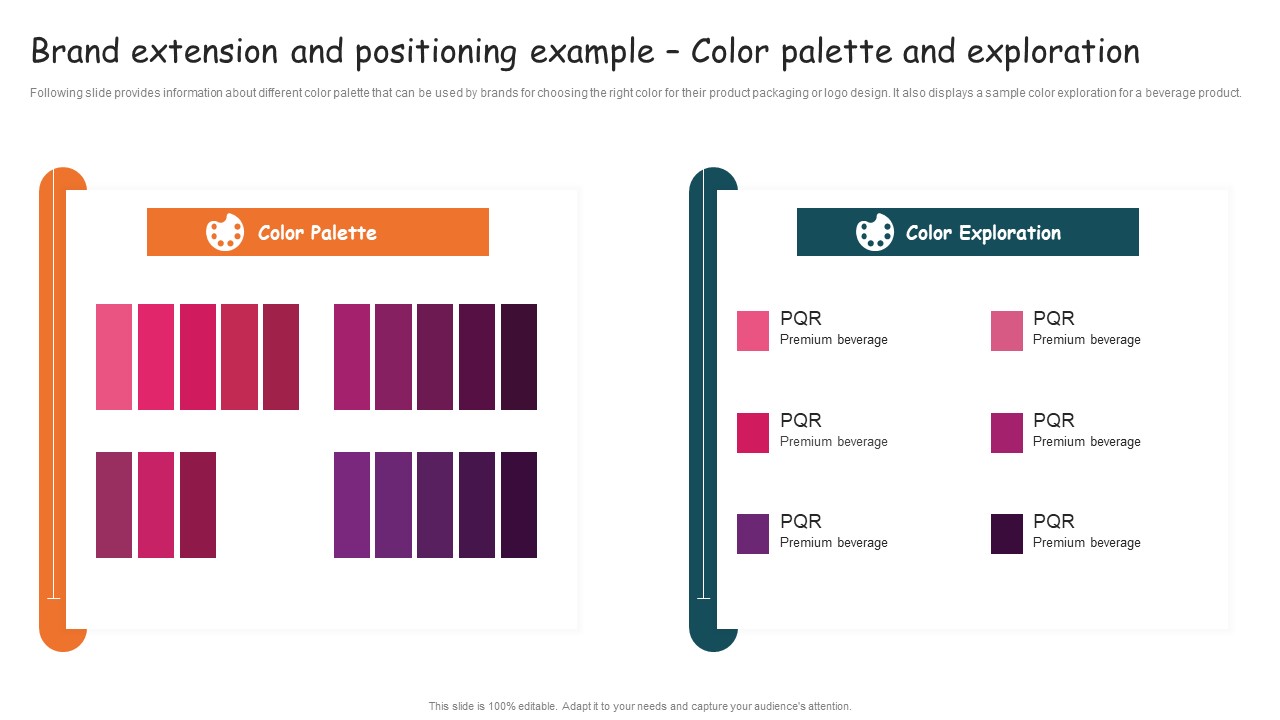 Brand extension and positioning example – Color palette and exploration

Following slide provides information about different color palette that can be used by brands for choosing the right color for their product packaging or logo design. It also displays a sample color exploration for a beverage product.

Color Palette

Color Exploration

PQR
Premium beverage

PQR
Premium beverage

PQR
Premium beverage

PQR
Premium beverage

PQR
Premium beverage

PQR
Premium beverage

This slide is 100% editable. Adapt it to your needs and capture your audience's attention.